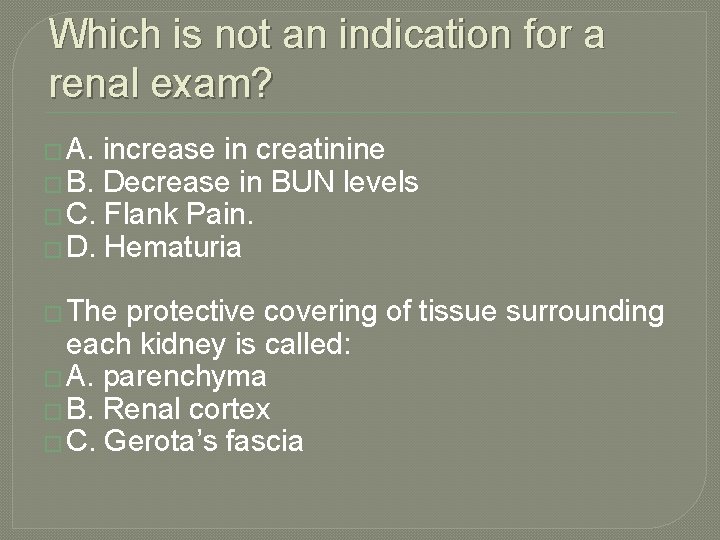 Which is not an indication for a renal exam?

A. increase in creatinine
B. Decrease in BUN levels
C. Flank Pain.
D. Hematuria

The protective covering of tissue surrounding each kidney is called:
A. parenchyma
B. Renal cortex
C. Gerota's fascia